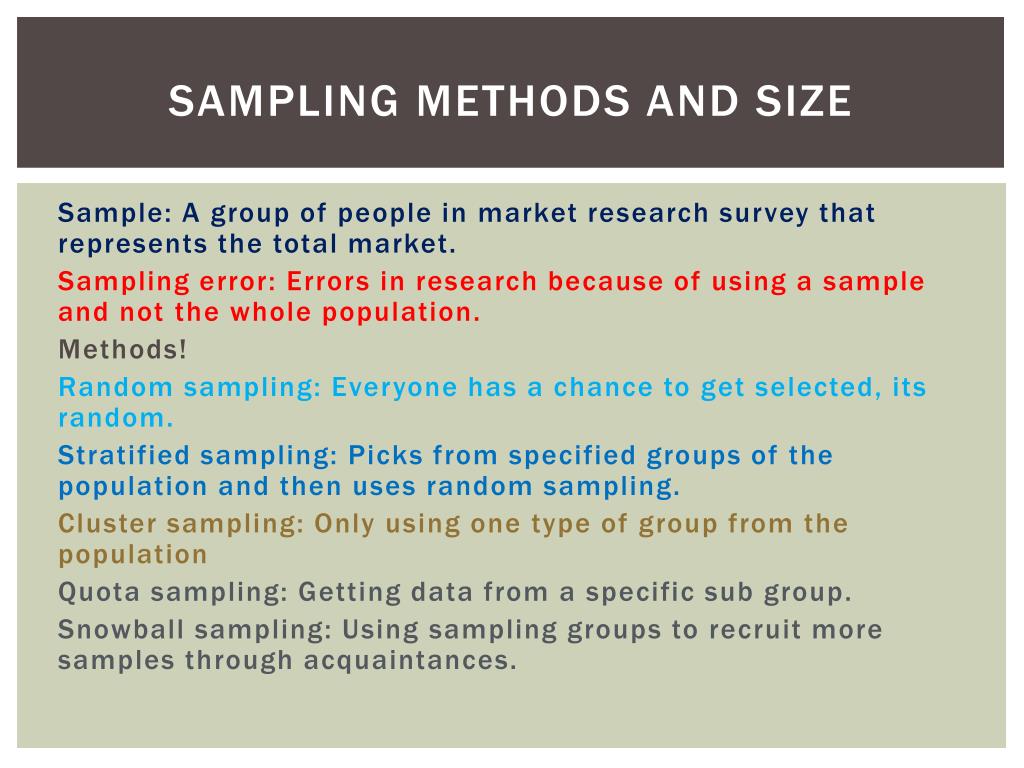 SAMPLING METHODS AND SIZE

Sample: A group of people in market research survey that represents the total market.

Sampling error: Errors in research because of using a sample and not the whole population.

Methods!

Random sampling: Everyone has a chance to get selected, its random.

Stratified sampling: Picks from specified groups of the population and then uses random sampling.

Cluster sampling: Only using one type of group from the population

Quota sampling: Getting data from a specific sub group.

Snowball sampling: Using sampling groups to recruit more samples through acquaintances.